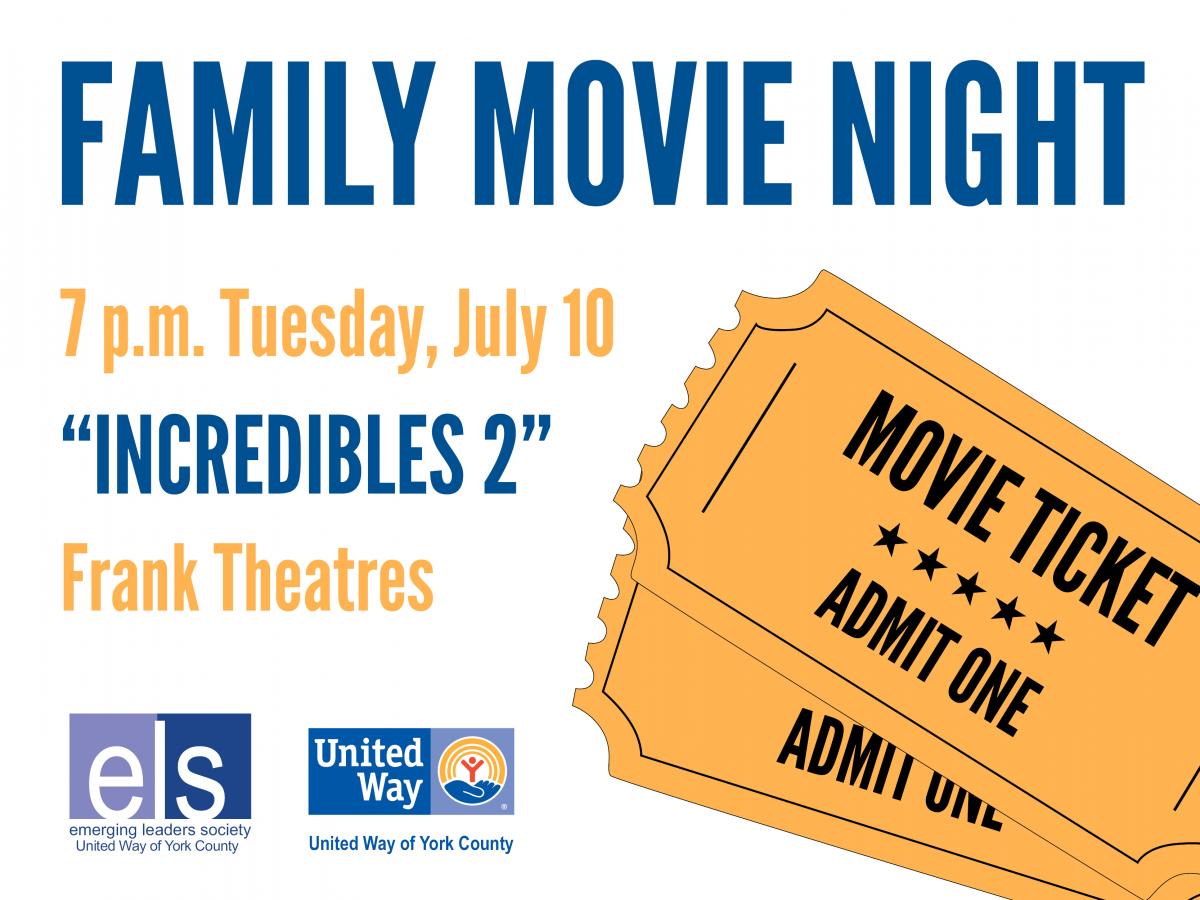 FAMILY MOVIE NIGHT

7 p.m. Tuesday, July 10

"INCREDIBLES 2"

Frank Theatres

MOVIE TICKET
★★★★★
ADMIT ONE

ADMIT ONE

els
emerging leaders society
United Way of York County

United Way
United Way of York County